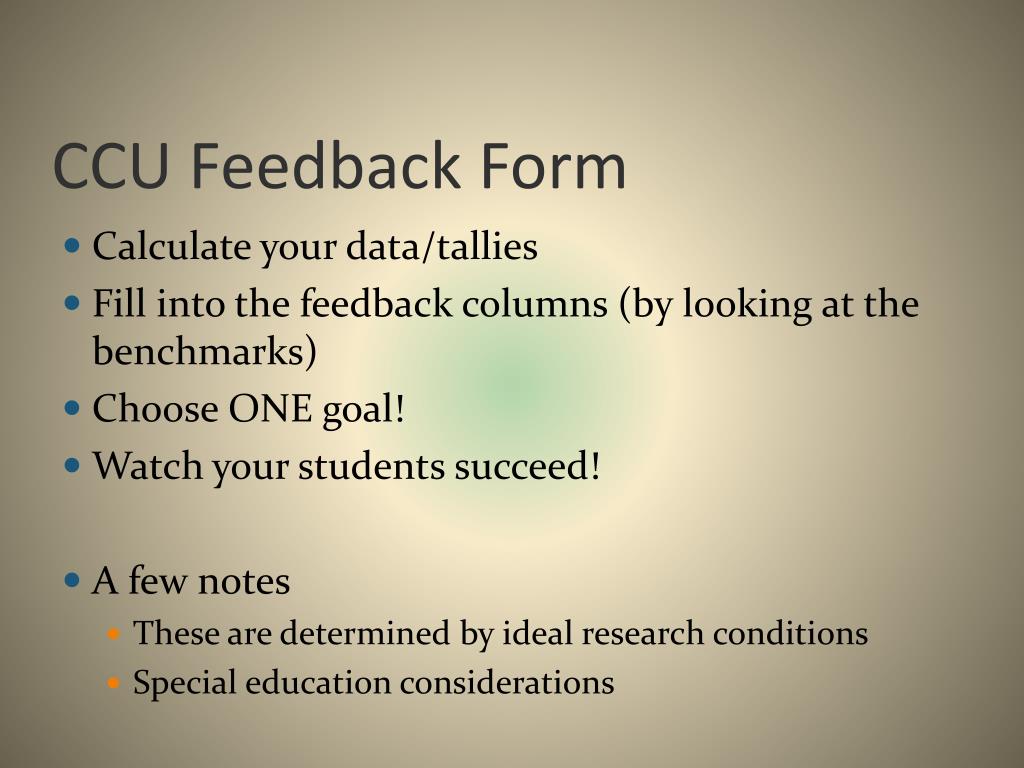 CCU Feedback Form

- Calculate your data/tallies
- Fill into the feedback columns (by looking at the benchmarks)
- Choose ONE goal!
- Watch your students succeed!

- A few notes
  - These are determined by ideal research conditions
  - Special education considerations